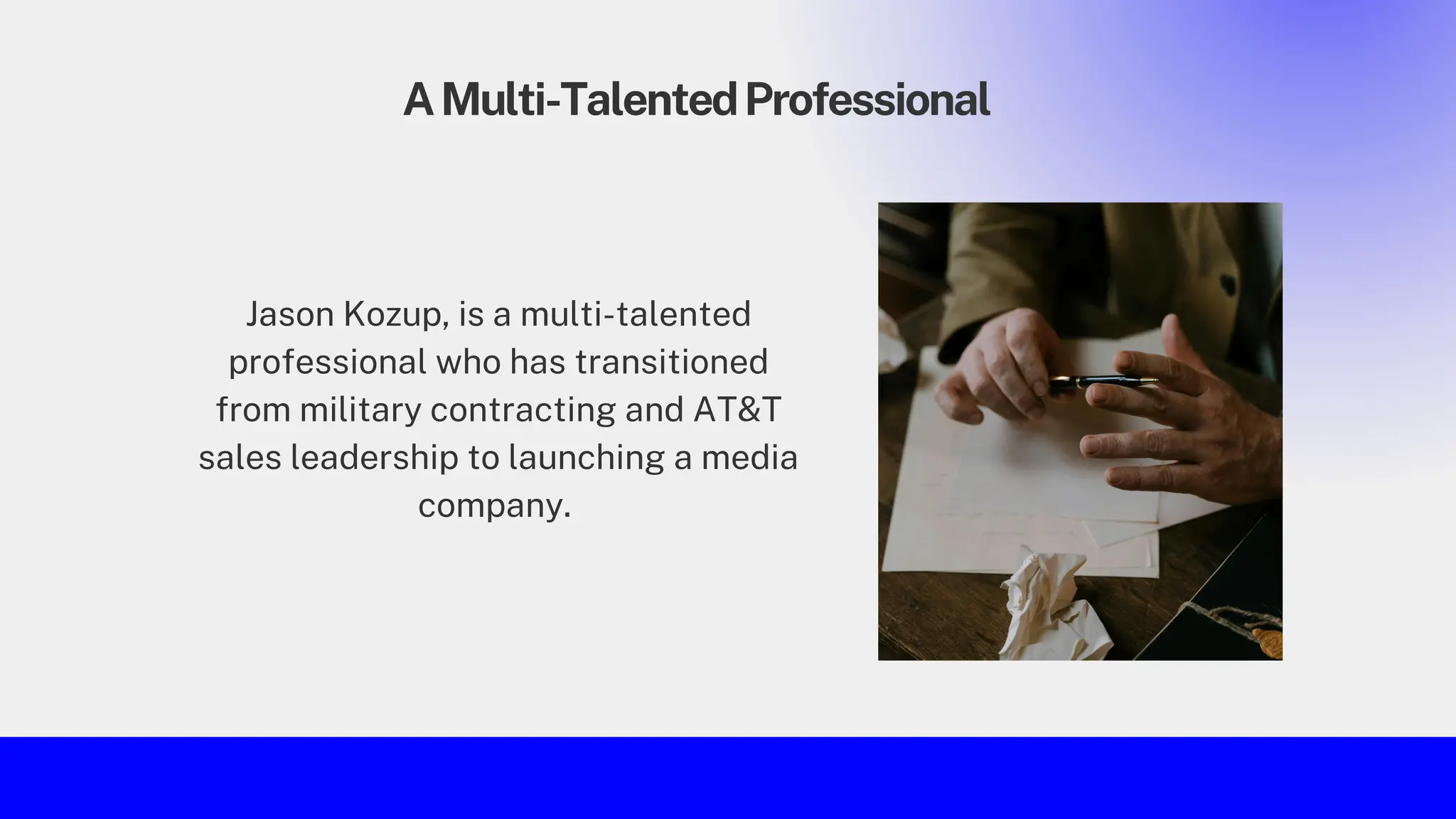 A Multi-Talented Professional

Jason Kozup, is a multi-talented professional who has transitioned from military contracting and AT&T sales leadership to launching a media company.